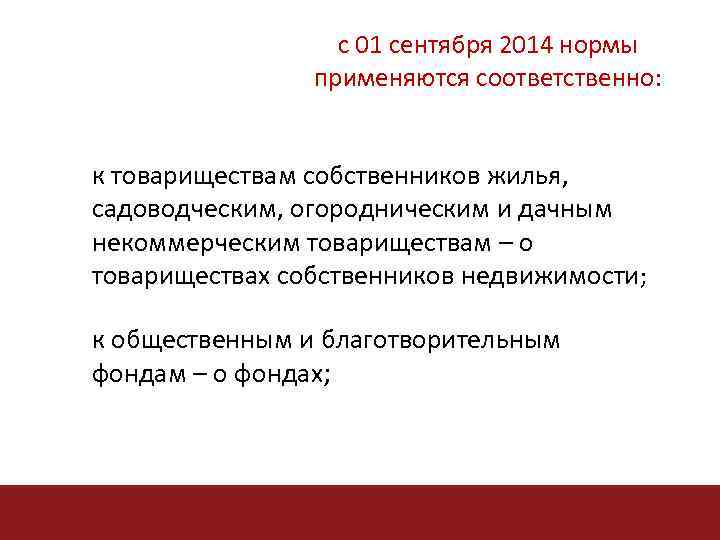 с 01 сентября 2014 нормы применяются соответственно:

к товариществам собственников жилья, садоводческим, огородническим и дачным некоммерческим товариществам – о товариществах собственников недвижимости;

к общественным и благотворительным фондам – о фондах;